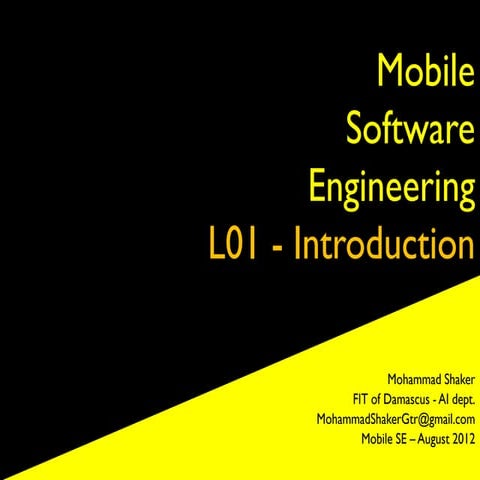 Mobile
Software
Engineering
L01 - Introduction

Mohammad Shaker
FIT of Damascus - AI dept.
MohammadShakerGtr@gmail.com
Mobile SE – August 2012